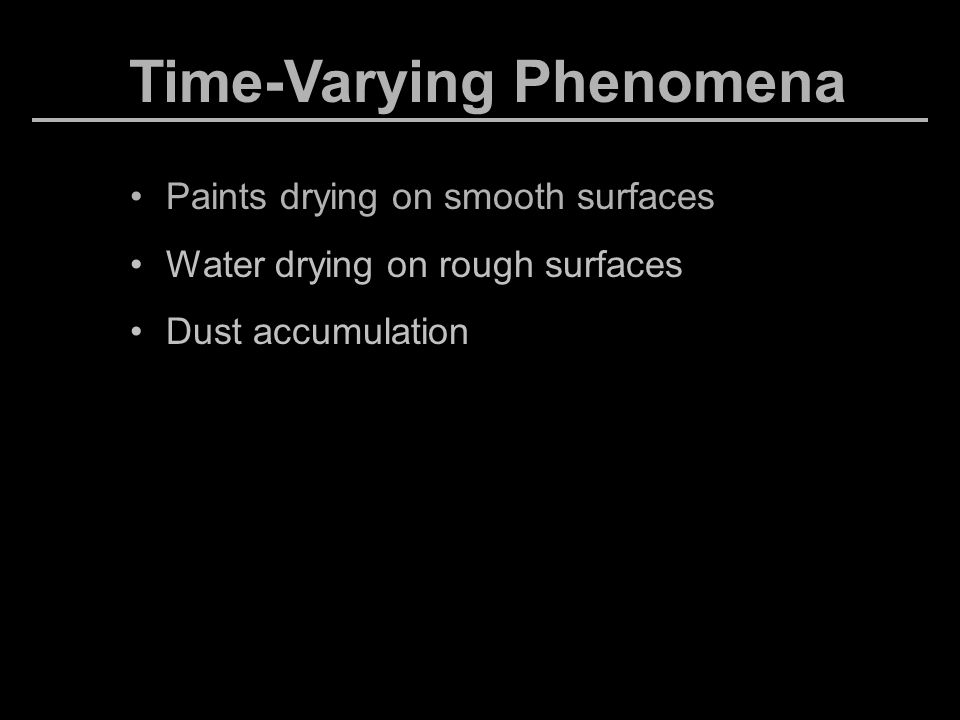 Time-Varying Phenomena

• Paints drying on smooth surfaces
• Water drying on rough surfaces
• Dust accumulation